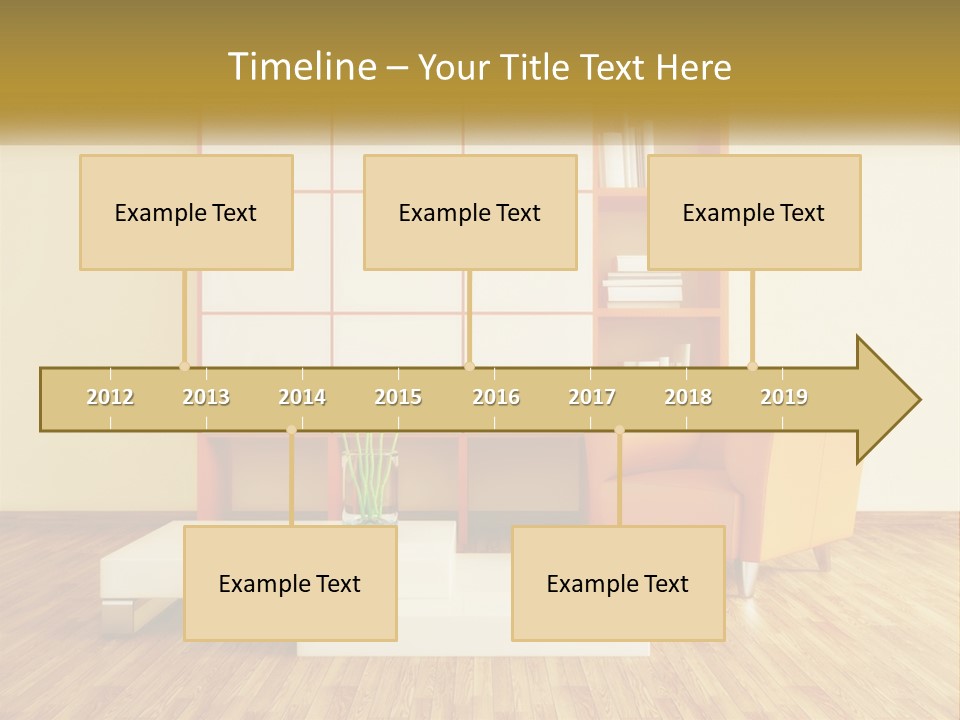 Timeline – Your Title Text Here

Example Text

Example Text

Example Text

2012 2013 2014 2015 2016 2017 2018 2019

Example Text

Example Text